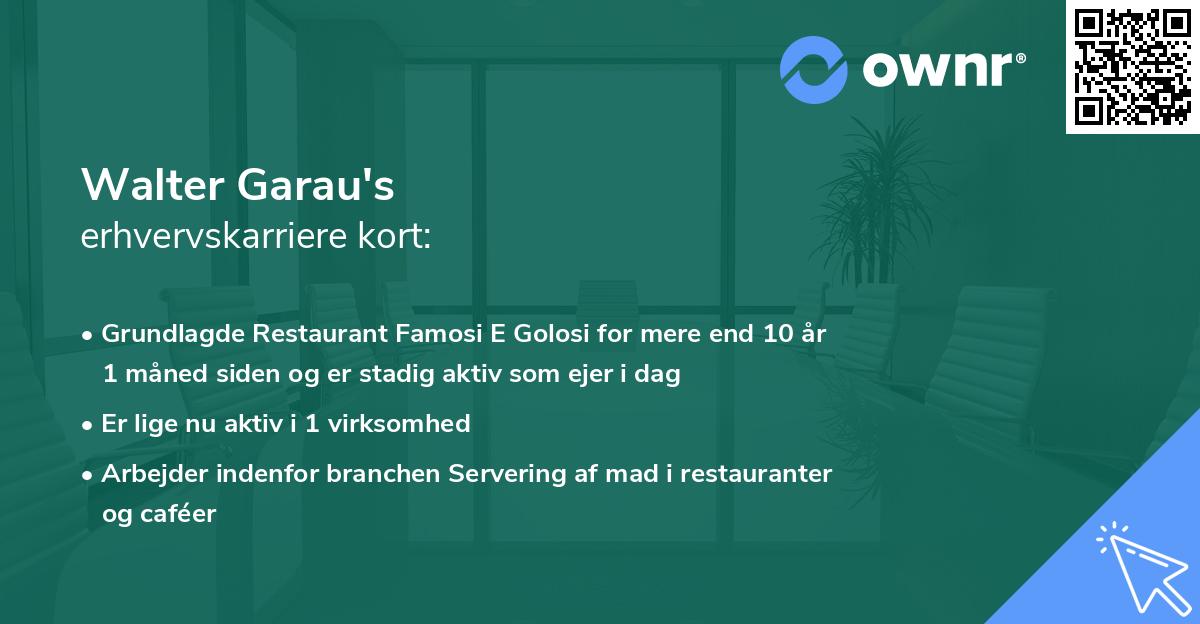 ownr®

Walter Garau's
erhvervskarriere kort:

• Grundlagde Restaurant Famosi E Golosi for mere end 10 år 1 måned siden og er stadig aktiv som ejer i dag
• Er lige nu aktiv i 1 virksomhed
• Arbejder indenfor branchen Servering af mad i restauranter og caféer